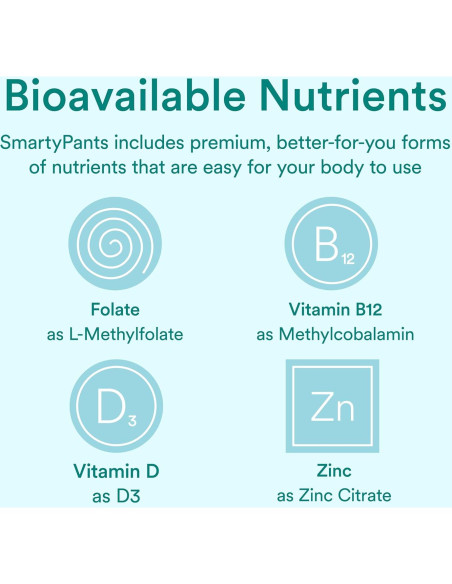 Bioavailable Nutrients

SmartyPants includes premium, better-for-you forms of nutrients that are easy for your body to use

$B_{12}$

Folate
as L-Methylfolate

Vitamin B12
as Methylcobalamin

$D_3$

Zn

Vitamin D
as D3

Zinc
as Zinc Citrate